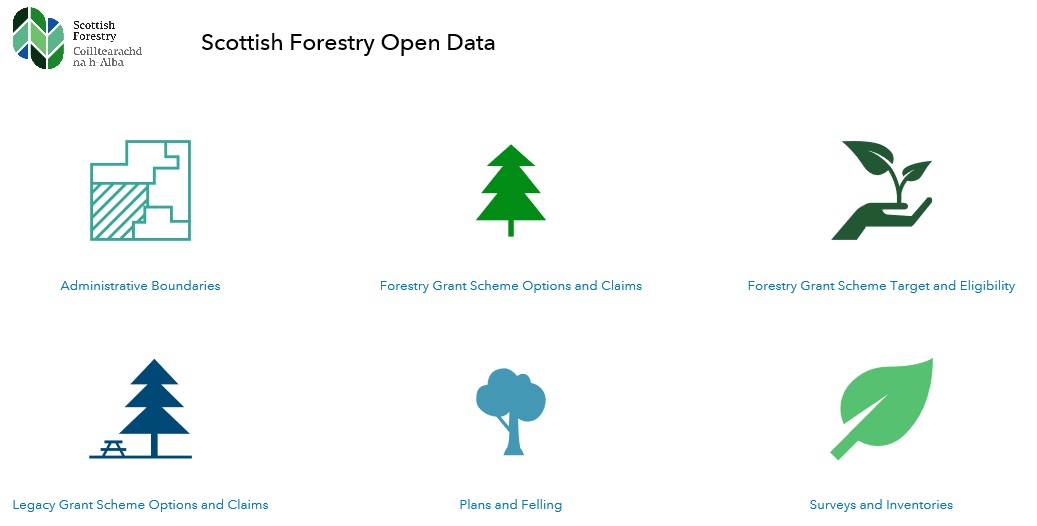 Scottish Forestry
Coilltearachd na h-Alba

Scottish Forestry Open Data

Administrative Boundaries

Forestry Grant Scheme Options and Claims

Forestry Grant Scheme Target and Eligibility

Legacy Grant Scheme Options and Claims

Plans and Felling

Surveys and Inventories